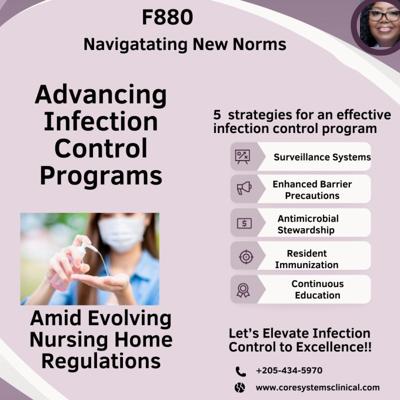 F880
Navigatating New Norms

Advancing Infection Control Programs

Amid Evolving Nursing Home Regulations

5 strategies for an effective infection control program

Surveillance Systems

Enhanced Barrier Precautions

Antimicrobial Stewardship

Resident Immunization

Continuous Education

Let's Elevate Infection Control to Excellence!!

+205-434-5970

www.coresystemsclinical.com